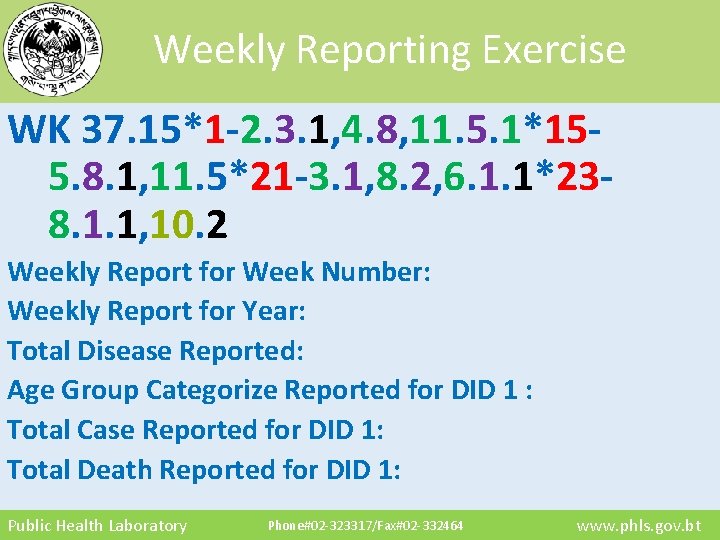 Weekly Reporting Exercise

WK 37.15*1-2.3.1,4.8,11.5.1*15-5.8.1,11.5*21-3.1,8.2,6.1.1*23-8.1.1,10.2

Weekly Report for Week Number:

Weekly Report for Year:

Total Disease Reported:

Age Group Categorize Reported for DID 1 :

Total Case Reported for DID 1:

Total Death Reported for DID 1:

Public Health Laboratory Phone#02-323317/Fax#02-332464 www.phls.gov.bt